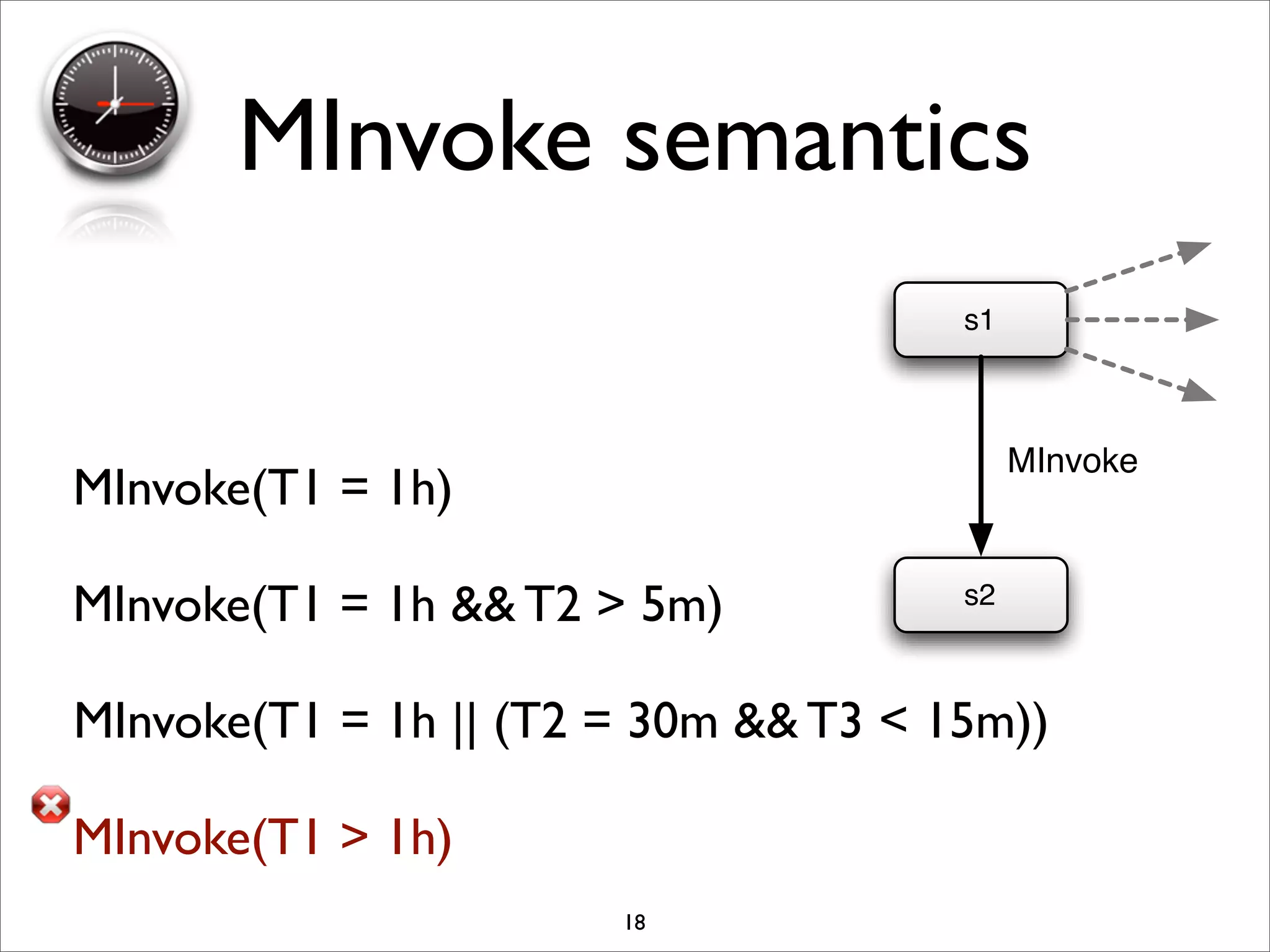 MInvoke semantics

s1

MInvoke

s2

MInvoke(T1 = 1h)

MInvoke(T1 = 1h && T2 > 5m)

MInvoke(T1 = 1h || (T2 = 30m && T3 < 15m))

MInvoke(T1 > 1h)

18